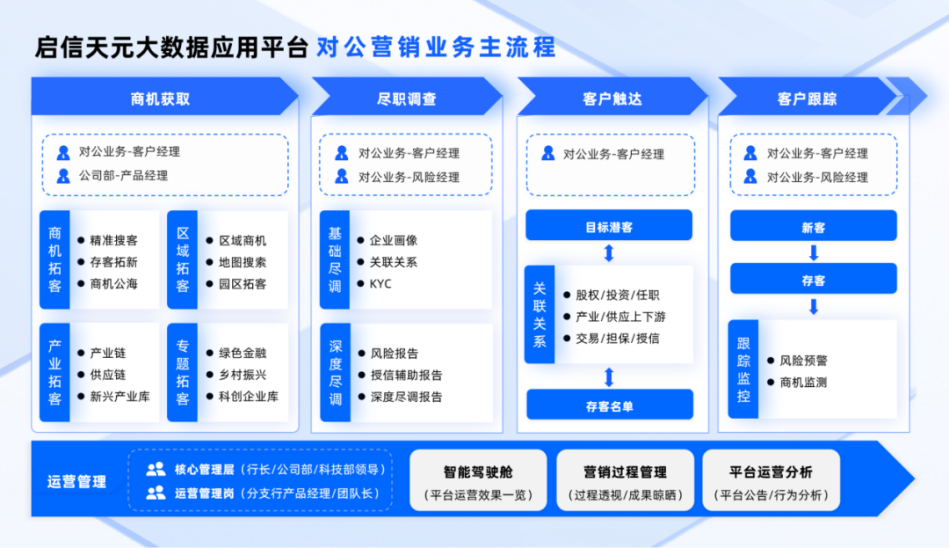 启信天元大数据应用平台 对公营销业务主流程

商机获取

对公业务-客户经理
公司部-产品经理

商机拓客
- 精准搜客
- 存客拓新
- 商机公海

区域拓客
- 区域商机
- 地图搜索
- 园区拓客

产业拓客
- 产业链
- 供应链
- 新兴产业库

专题拓客
- 绿色金融
- 乡村振兴
- 科创企业库

尽职调查

对公业务-客户经理
对公业务-风险经理

基础尽调
- 企业画像
- 关联关系
- KYC

深度尽调
- 风险报告
- 授信辅助报告
- 深度尽调报告

客户触达

对公业务-客户经理

目标潜客

关联关系
- 股权/投资/任职
- 产业/供应上下游
- 交易/担保/授信

存客名单

客户跟踪

对公业务-客户经理
对公业务-风险经理

新客

存客

跟踪监控
- 风险预警
- 商机监测

运营管理

核心管理层（行长/公司部/科技部领导）
运营管理岗（分支行产品经理/团队长）

智能驾驶舱
（平台运营效果一览）

营销过程管理
（过程透视/成果晾晒）

平台运营分析
（平台公告/行为分析）